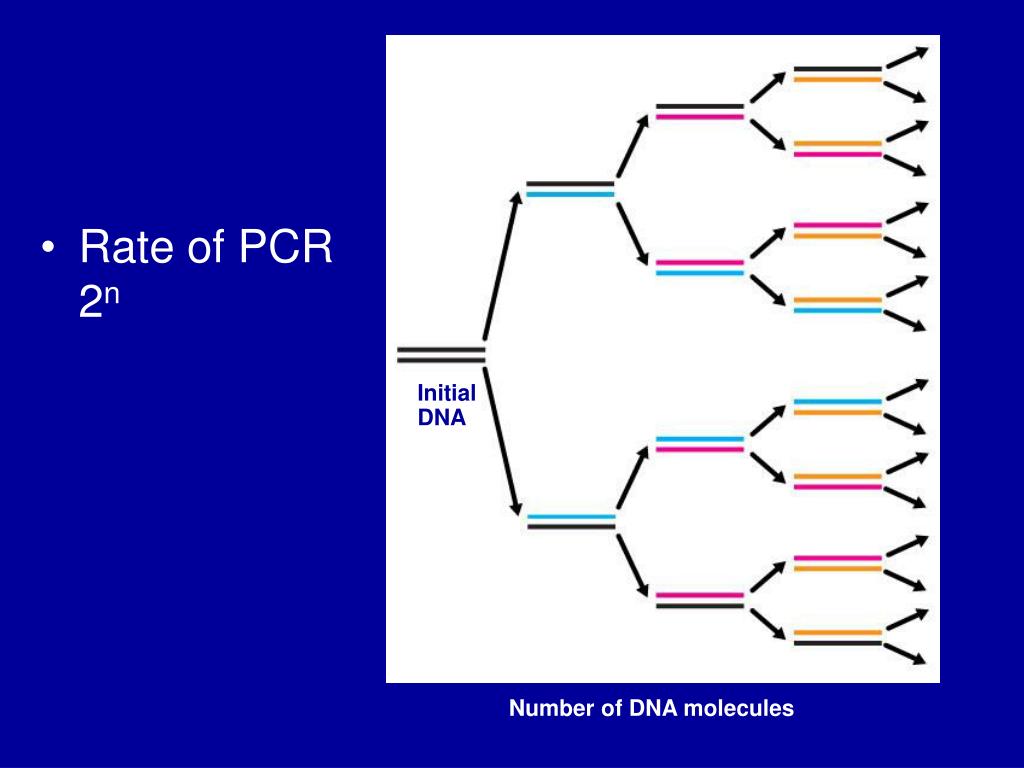 • Rate of PCR $2^n$

Initial DNA

Number of DNA molecules